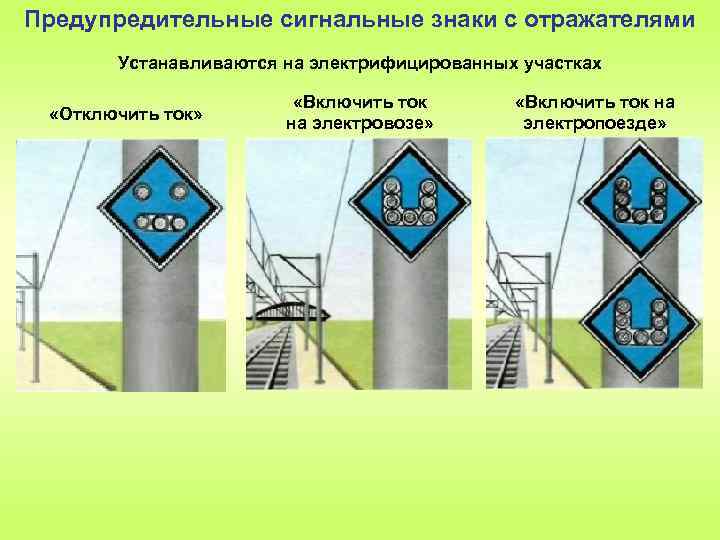 Предупредительные сигнальные знаки с отражателями

Устанавливаются на электрифицированных участках

«Отключить ток»

«Включить ток на электровозе»

«Включить ток на электропоезде»